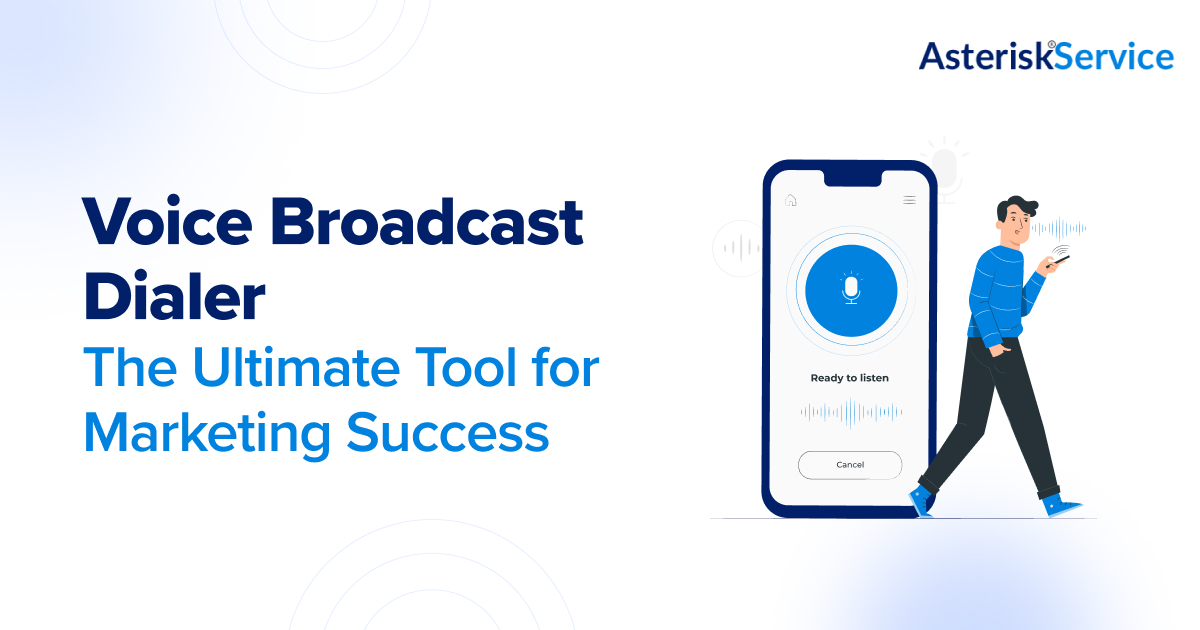 Asterisk®Service

Voice Broadcast Dialer
The Ultimate Tool for Marketing Success

Ready to listen

Cancel